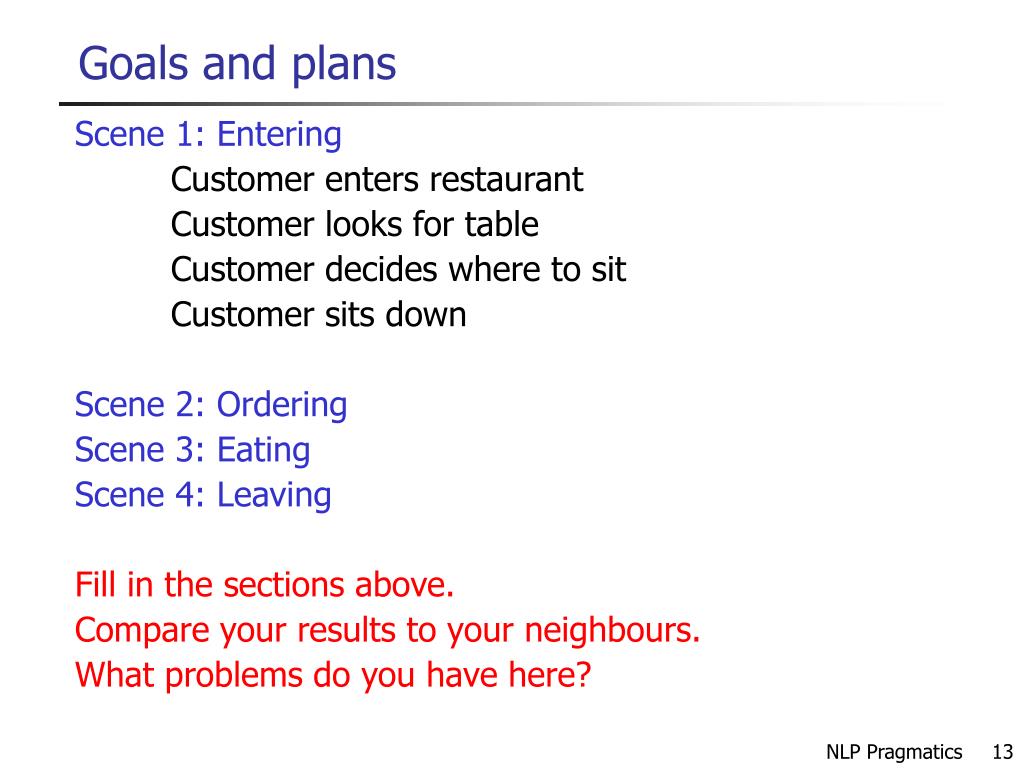 Goals and plans

Scene 1: Entering
Customer enters restaurant
Customer looks for table
Customer decides where to sit
Customer sits down

Scene 2: Ordering
Scene 3: Eating
Scene 4: Leaving

Fill in the sections above.
Compare your results to your neighbours.
What problems do you have here?

NLP Pragmatics 13